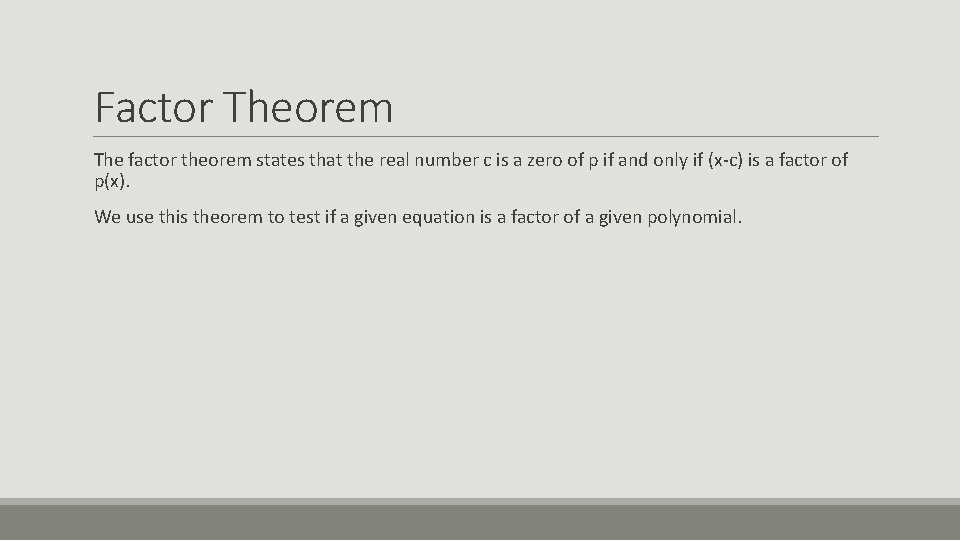 Factor Theorem

The factor theorem states that the real number c is a zero of p if and only if (x-c) is a factor of p(x).

We use this theorem to test if a given equation is a factor of a given polynomial.